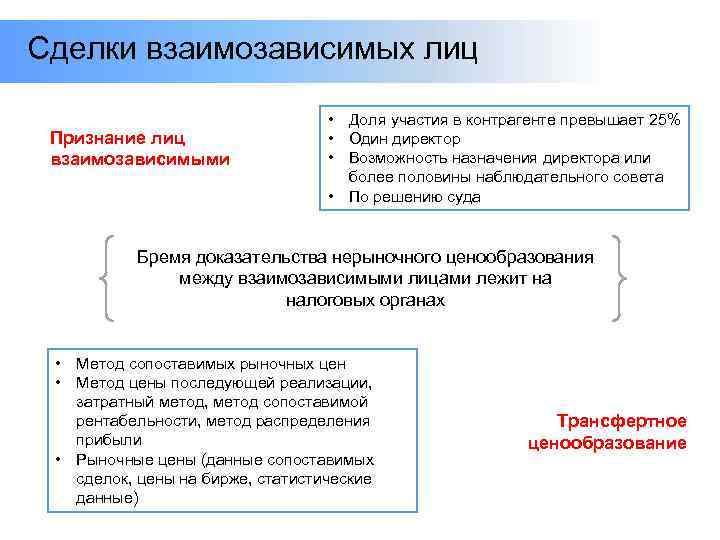 Сделки взаимозависимых лиц

Признание лиц взаимозависимыми

• Доля участия в контрагенте превышает 25%
• Один директор
• Возможность назначения директора или более половины наблюдательного совета
• По решению суда

Бремя доказательства нерыночного ценообразования между взаимозависимыми лицами лежит на налоговых органах

• Метод сопоставимых рыночных цен
• Метод цены последующей реализации, затратный метод, метод сопоставимой рентабельности, метод распределения прибыли
• Рыночные цены (данные сопоставимых сделок, цены на бирже, статистические данные)

Трансфертное ценообразование